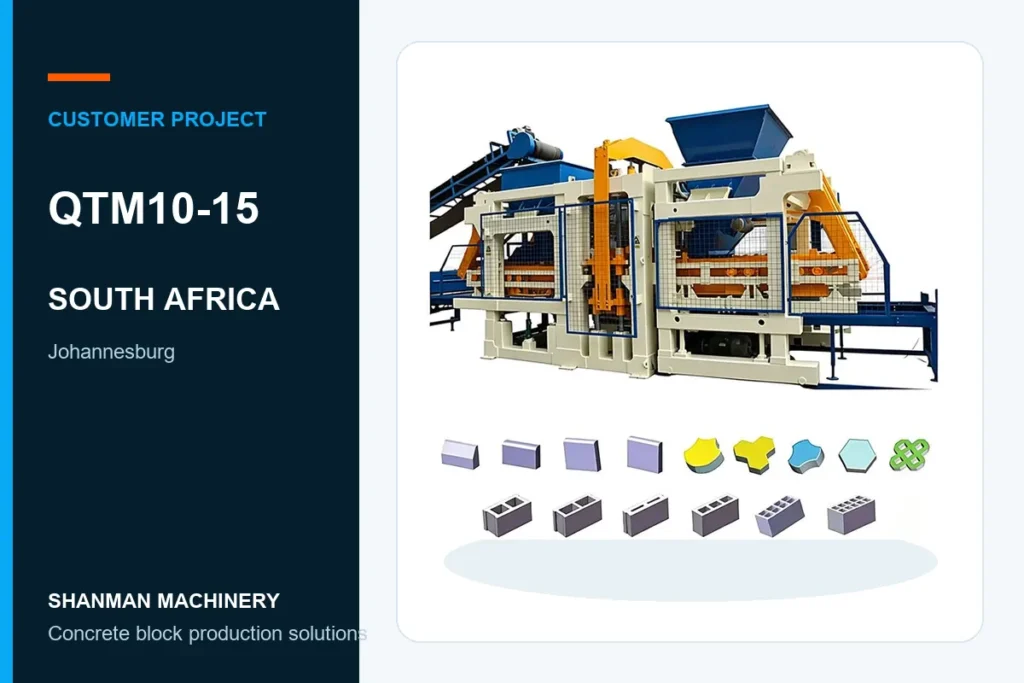 CUSTOMER PROJECT

QTM10-15

SOUTH AFRICA

Johannesburg

SHANMAN MACHINERY

Concrete block production solutions